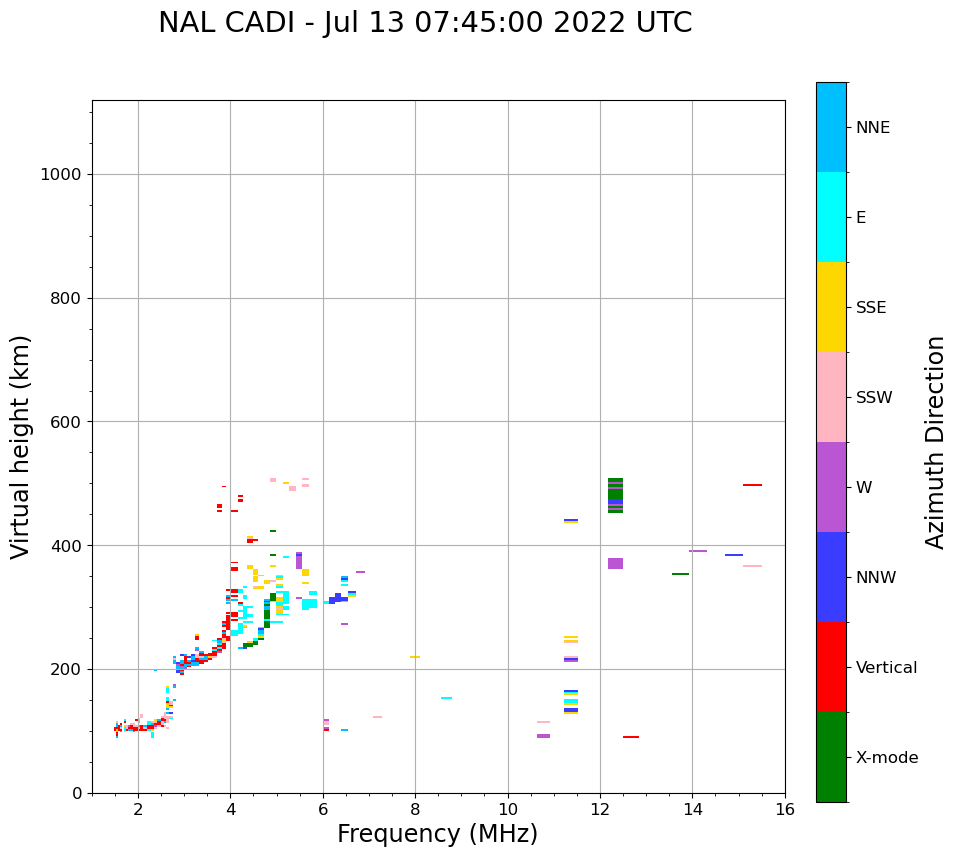 NAL CADI - Jul 13 07:45:00 2022 UTC

Virtual height (km)

1000
800
600
400
200
0

2
4
6
8
10
12
14
16

Frequency (MHz)

NNE
E
SSE
SSW
W
NNW
Vertical
X-mode

Azimuth Direction